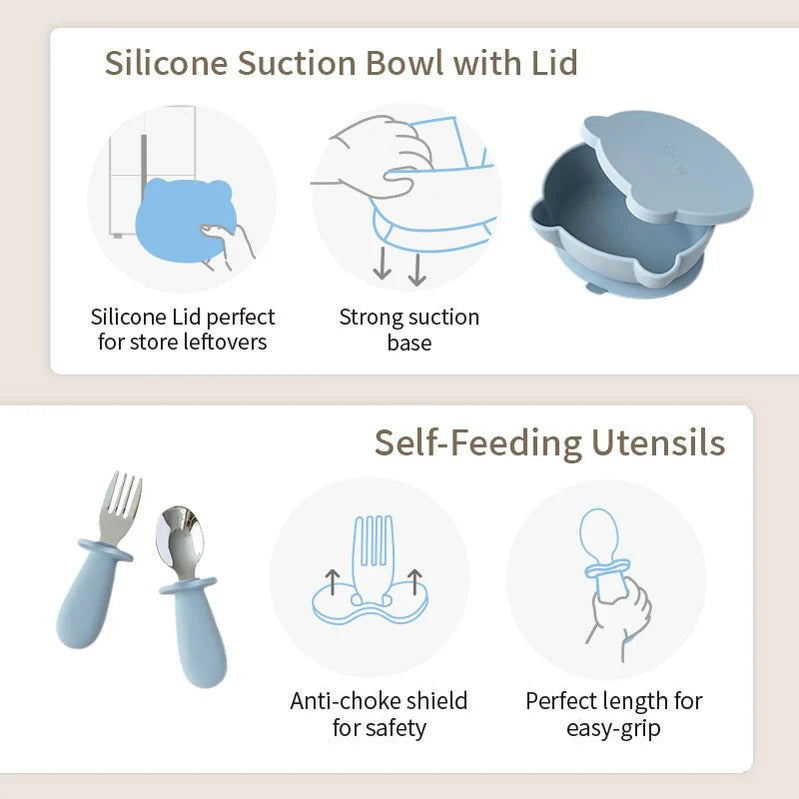 Silicone Suction Bowl with Lid

Silicone Lid perfect for store leftovers

Strong suction base

Self-Feeding Utensils

Anti-choke shield for safety

Perfect length for easy-grip